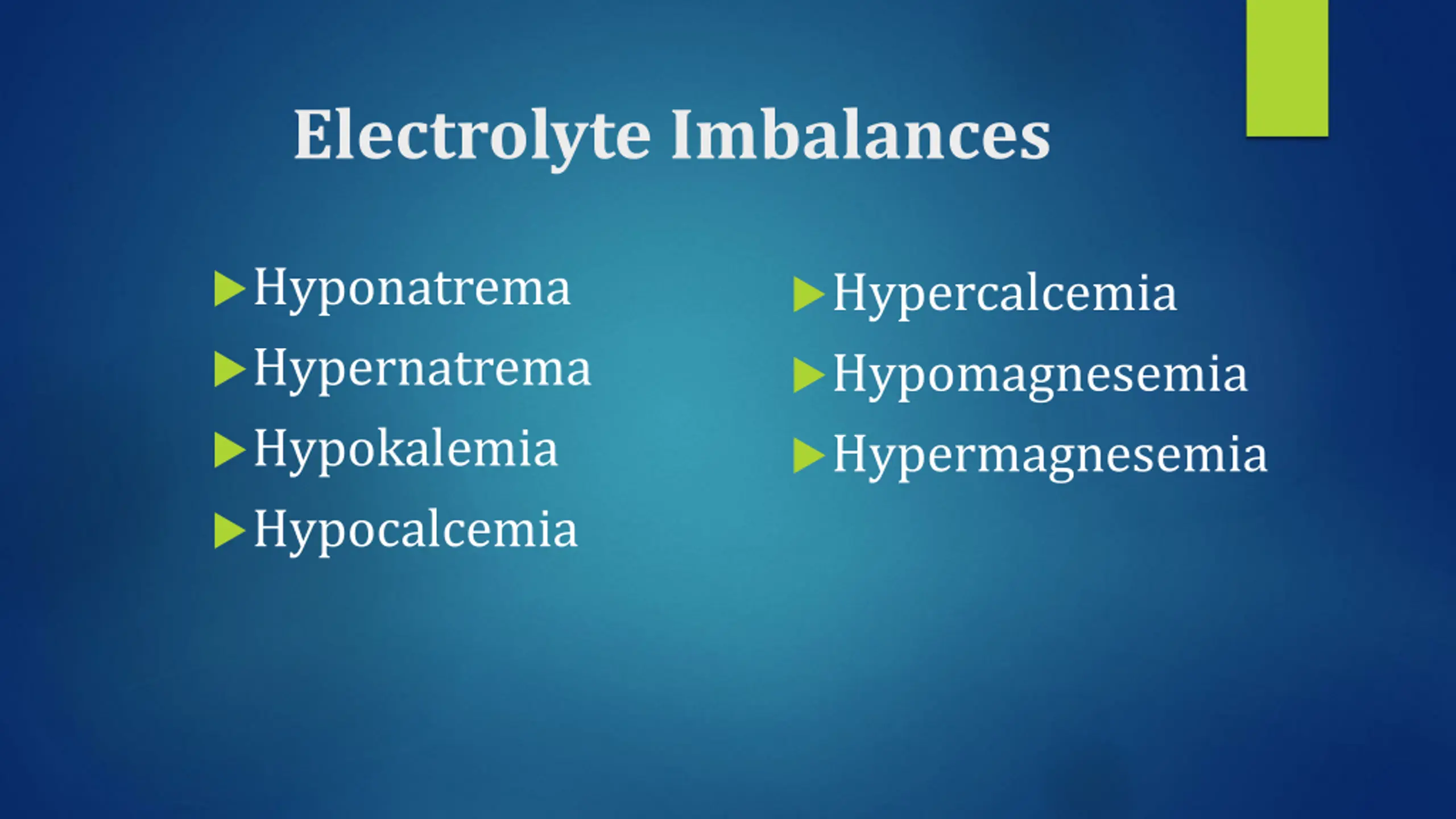 Electrolyte Imbalances

Hyponatrema
Hypernatrema
Hypokalemia
Hypocalcemia

Hypercalcemia
Hypomagnesemia
Hypermagnesemia